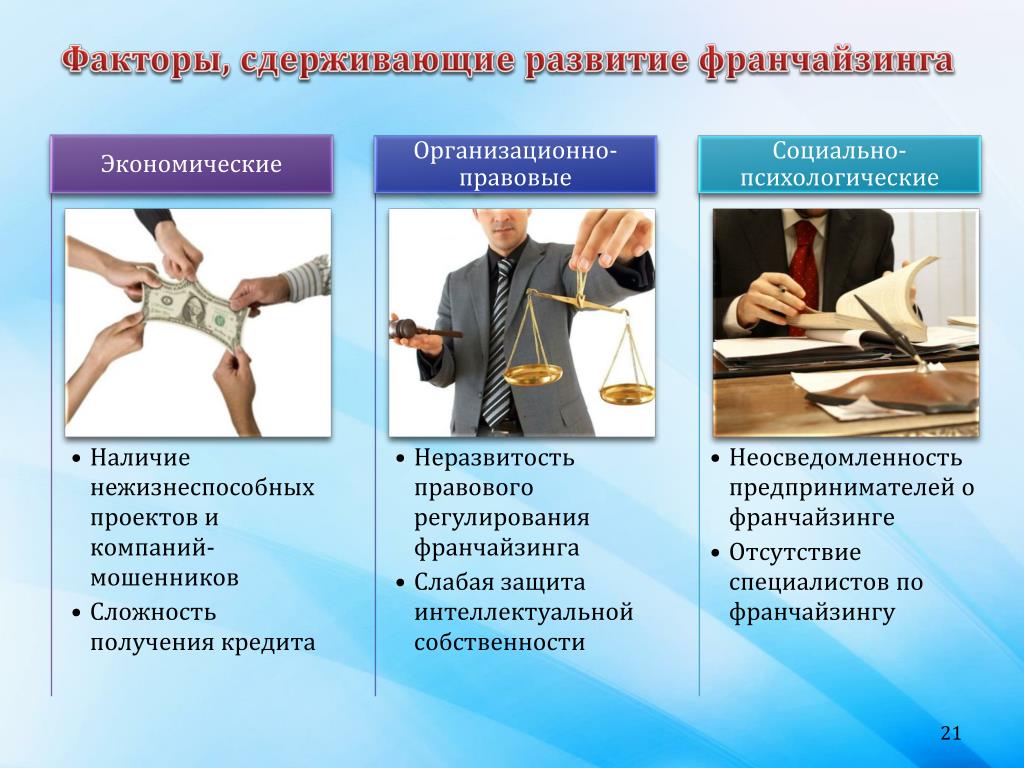 Факторы, сдерживающие развитие франчайзинга

Экономические

• Наличие нежизнеспособных проектов и компаний-мошенников
• Сложность получения кредита

Организационно-правовые

• Неразвитость правового регулирования франчайзинга
• Слабая защита интеллектуальной собственности

Социально-психологические

• Неосведомленность предпринимателей о франчайзинге
• Отсутствие специалистов по франчайзингу

21